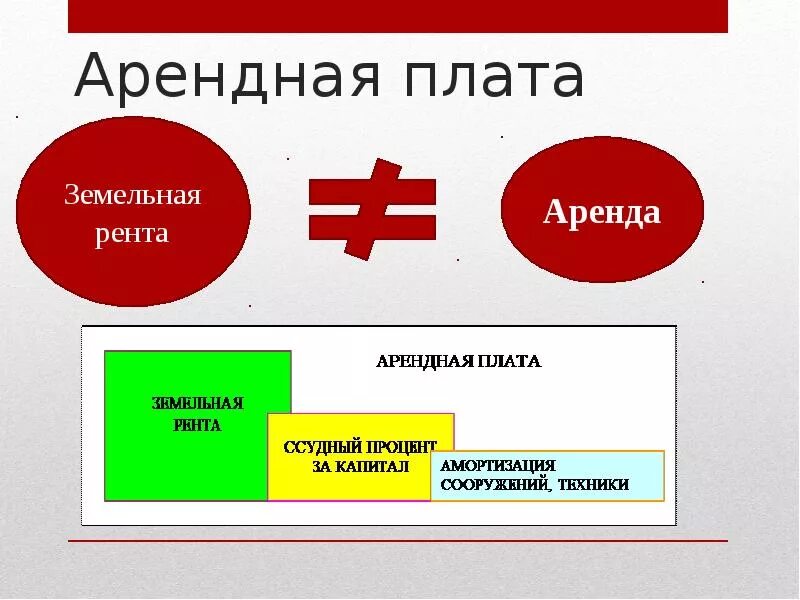 Арендная плата

Земельная рента

$\neq$

Аренда

АРЕНДНАЯ ПЛАТА

ЗЕМЕЛЬНАЯ РЕНТА

ССУДНЫЙ ПРОЦЕНТ ЗА КАПИТАЛ

АМОРТИЗАЦИЯ СООРУЖЕНИЙ, ТЕХНИКИ